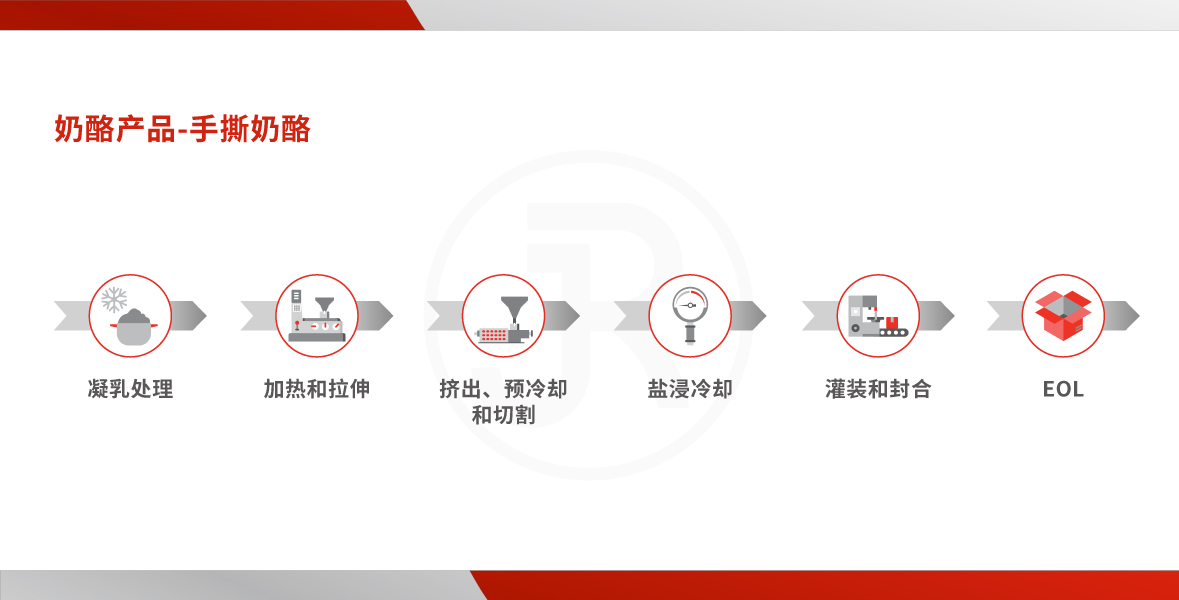 奶酪产品-手撕奶酪

凝乳处理

加热和拉伸

挤出、预冷却和切割

盐浸冷却

灌装和封合

EOL